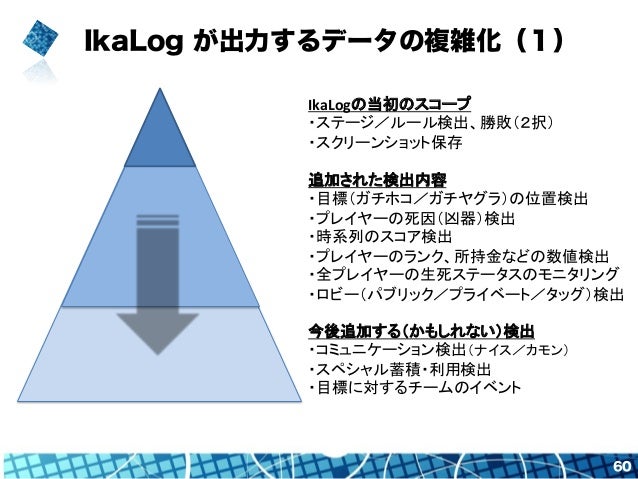 IkaLog が出力するデータの複雑化（1）

IkaLogの当初のスコープ
・ステージ／ルール検出、勝敗（2択）
・スクリーンショット保存

追加された検出内容
・目標（ガチホコ／ガチヤグラ）の位置検出
・プレイヤーの死因（凶器）検出
・時系列のスコア検出
・プレイヤーのランク、所持金などの数値検出
・全プレイヤーの生死ステータスのモニタリング
・ロビー（パブリック／プライベート／タッグ）検出

今後追加する（かもしれない）検出
・コミュニケーション検出（ナイス／カモン）
・スペシャル蓄積・利用検出
・目標に対するチームのイベント

60